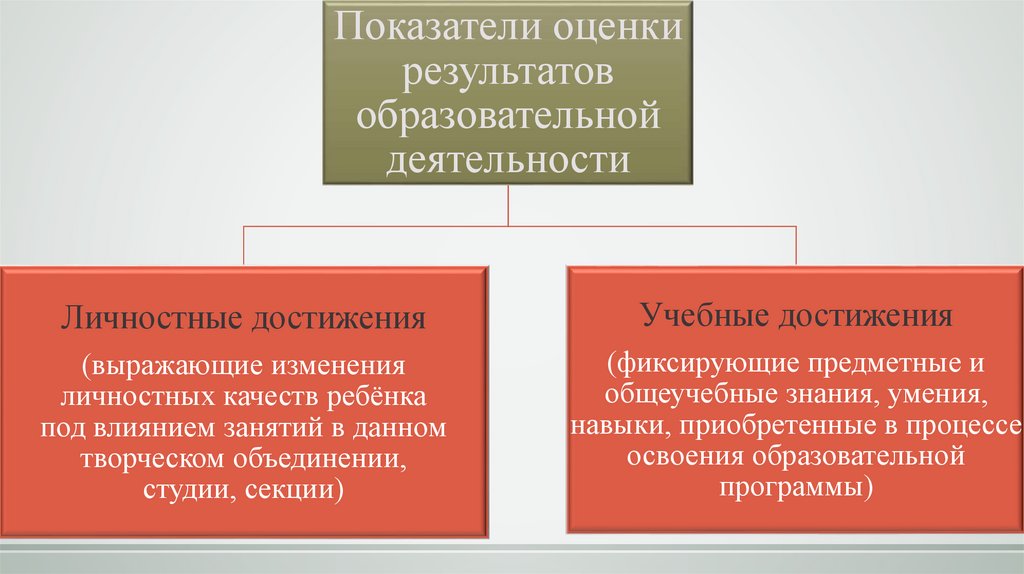 Показатели оценки результатов образовательной деятельности

Личностные достижения

(выражающие изменения личностных качеств ребёнка под влиянием занятий в данном творческом объединении, студии, секции)

Учебные достижения

(фиксирующие предметные и общеучебные знания, умения, навыки, приобретенные в процессе освоения образовательной программы)